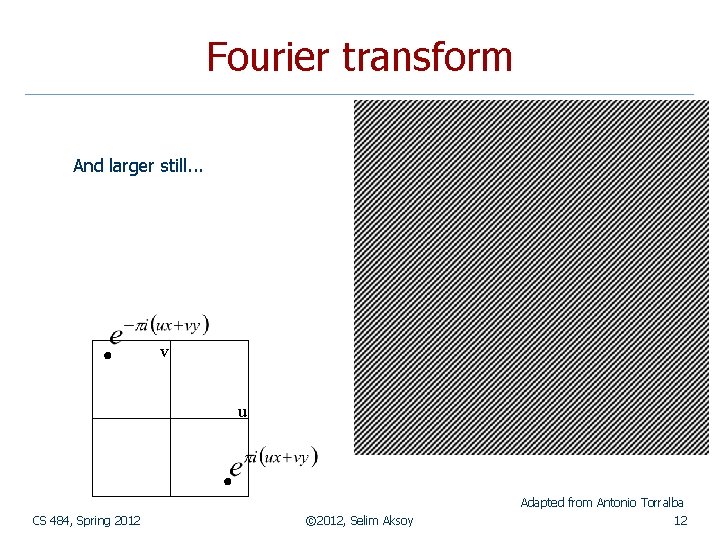 Fourier transform

And larger still...

$e^{-\pi i(ux+vy)}$

v

u

$e^{\pi i(ux+vy)}$

Adapted from Antonio Torralba

CS 484, Spring 2012

©2012, Selim Aksoy

12